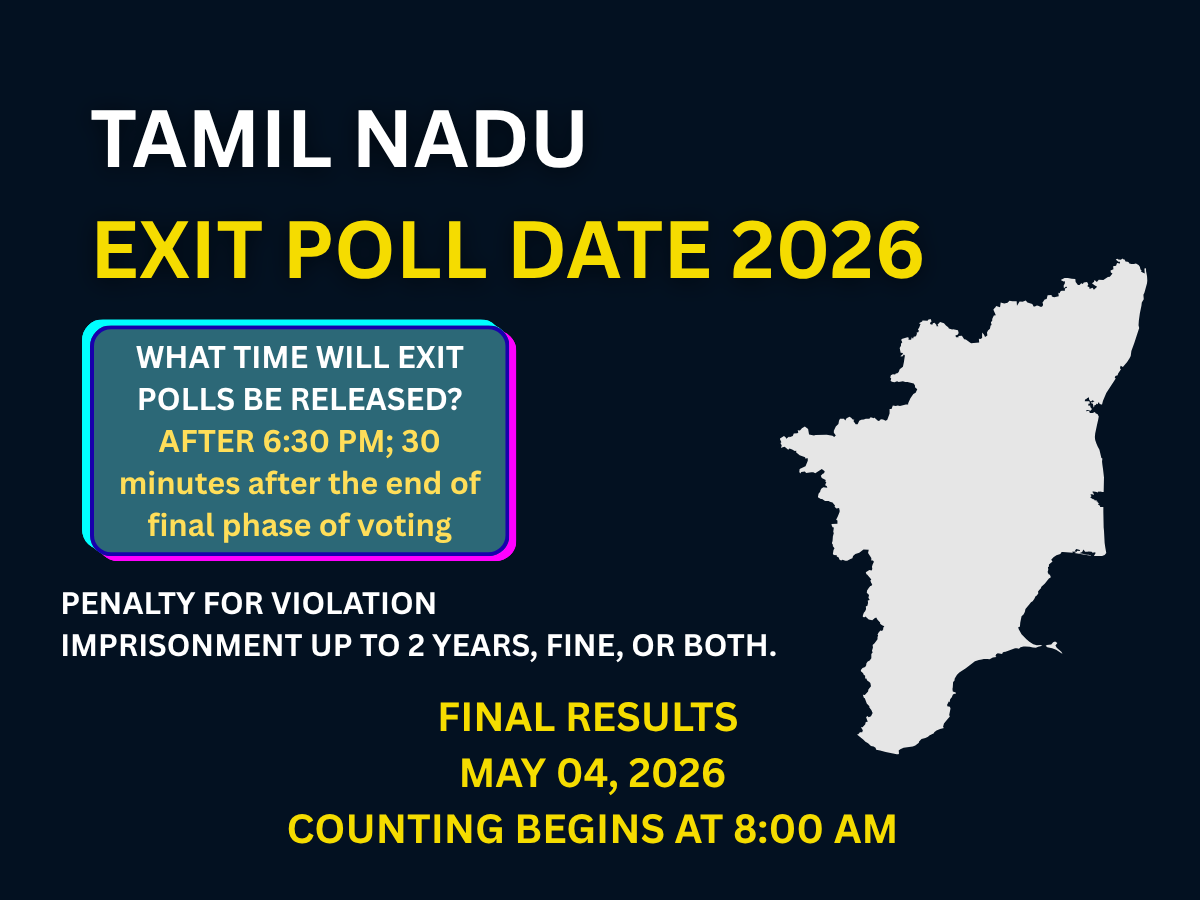 TAMIL NADU
EXIT POLL DATE 2026

WHAT TIME WILL EXIT POLLS BE RELEASED?
AFTER 6:30 PM; 30 minutes after the end of final phase of voting

PENALTY FOR VIOLATION
IMPRISONMENT UP TO 2 YEARS, FINE, OR BOTH.

FINAL RESULTS
MAY 04, 2026
COUNTING BEGINS AT 8:00 AM